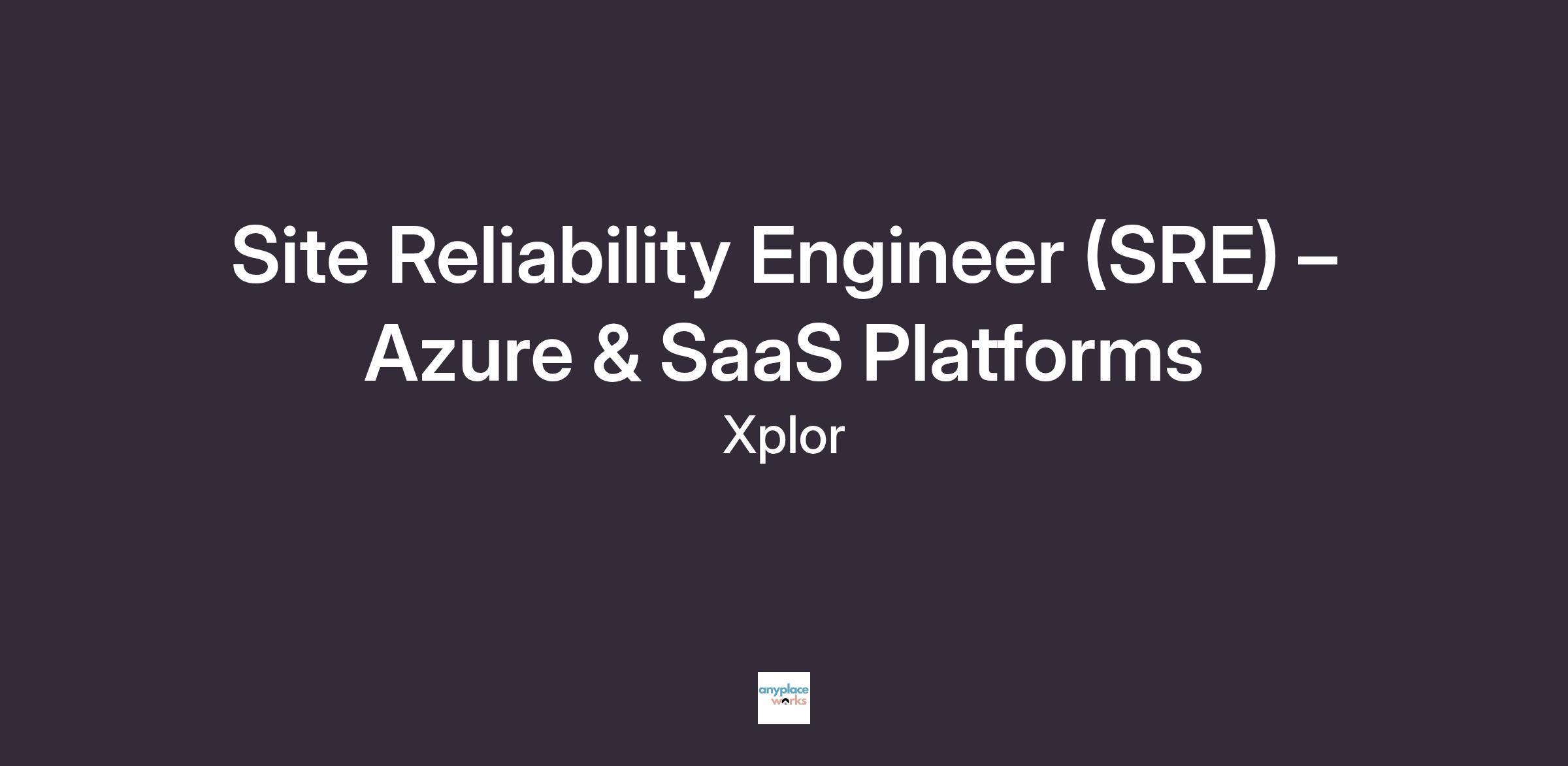 Site Reliability Engineer (SRE) – Azure & SaaS Platforms

Xplor

anyplace works